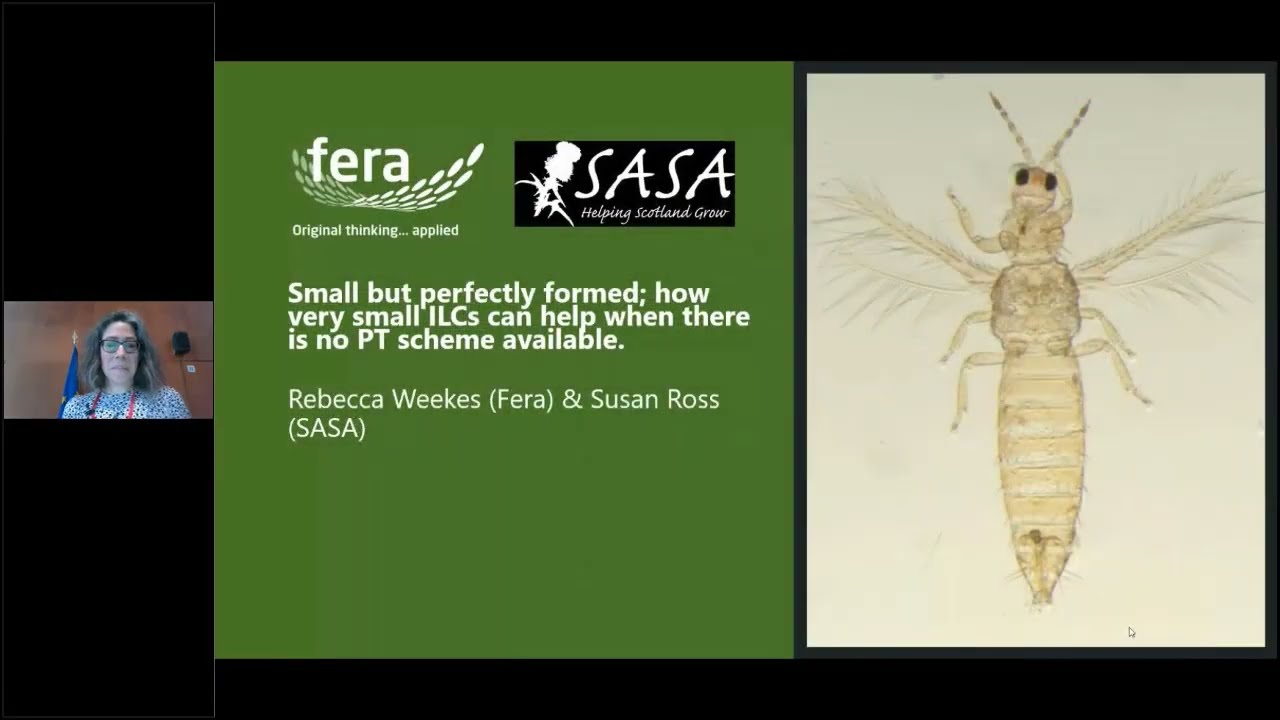 fera
Original thinking... applied

SASA
Helping Scotland Grow

Small but perfectly formed; how very small ILCs can help when there is no PT scheme available.

Rebecca Weekes (Fera) & Susan Ross (SASA)